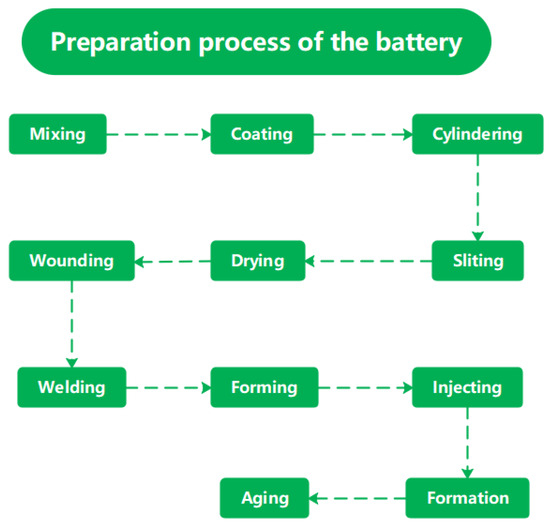 Preparation process of the battery

Mixing

Coating

Cylindering

Sliting

Drying

Wounding

Welding

Forming

Injecting

Formation

Aging